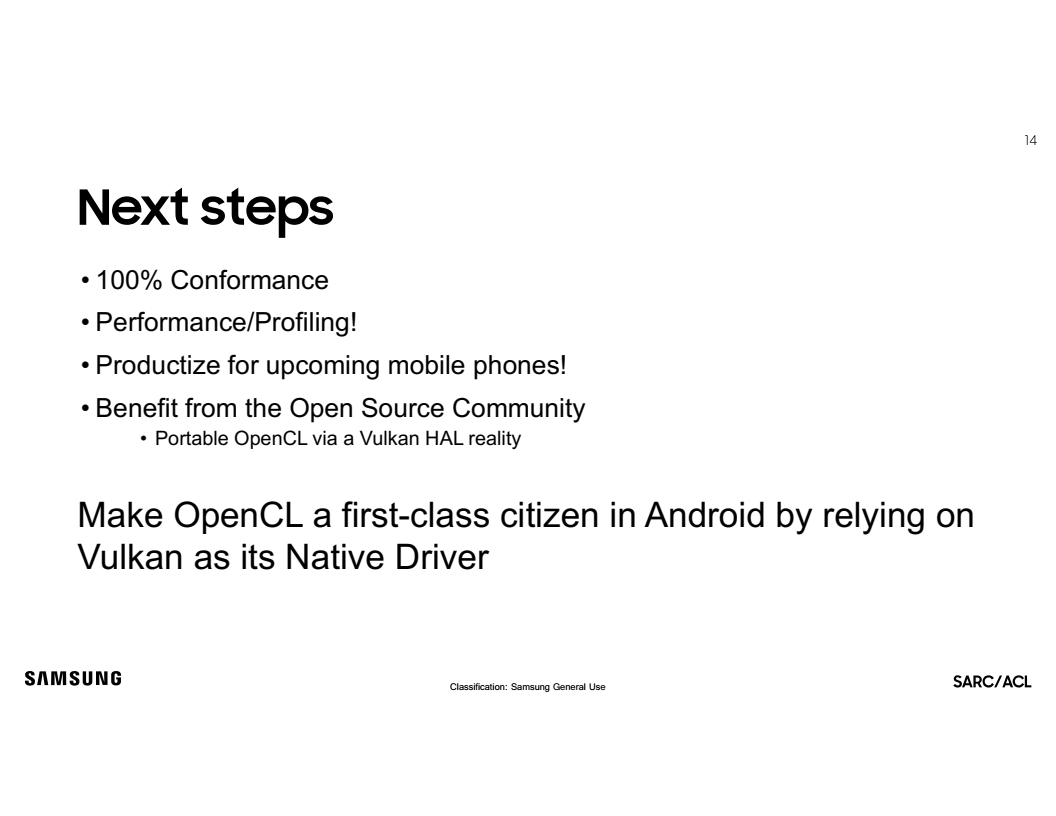 14

Next steps

• 100% Conformance
• Performance/Profiling!
• Productize for upcoming mobile phones!
• Benefit from the Open Source Community
  • Portable OpenCL via a Vulkan HAL reality

Make OpenCL a first-class citizen in Android by relying on Vulkan as its Native Driver

SAMSUNG

Classification: Samsung General Use

SARC/ACL